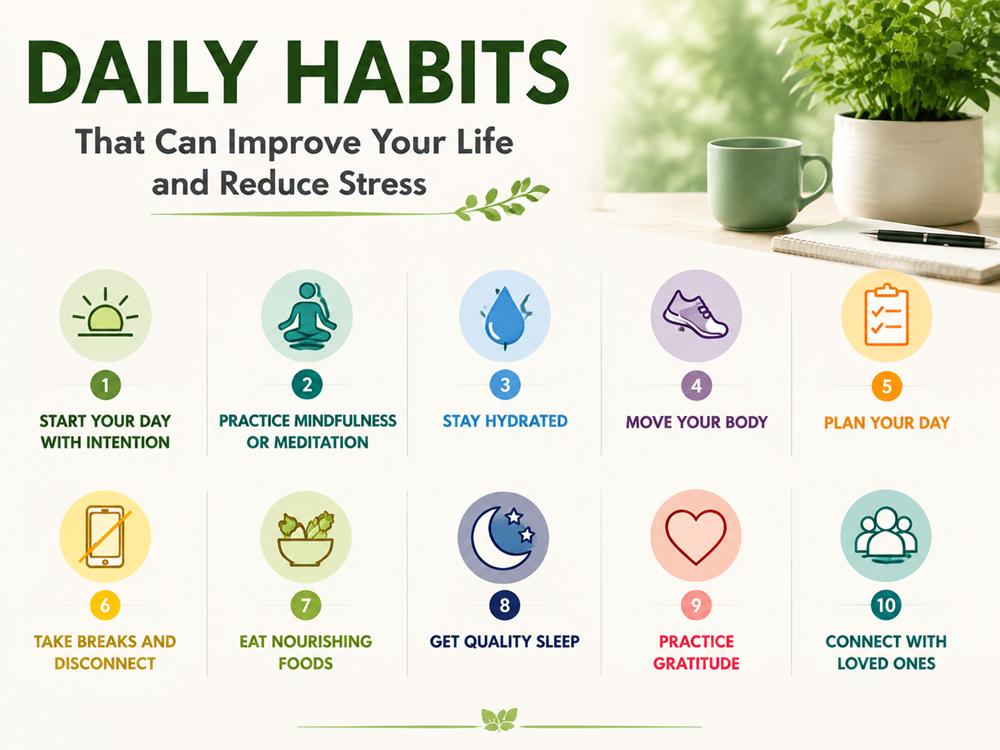 DAILY HABITS

That Can Improve Your Life and Reduce Stress

1
START YOUR DAY WITH INTENTION

2
PRACTICE MINDFULNESS OR MEDITATION

3
STAY HYDRATED

4
MOVE YOUR BODY

5
PLAN YOUR DAY

6
TAKE BREAKS AND DISCONNECT

7
EAT NOURISHING FOODS

8
GET QUALITY SLEEP

9
PRACTICE GRATITUDE

10
CONNECT WITH LOVED ONES